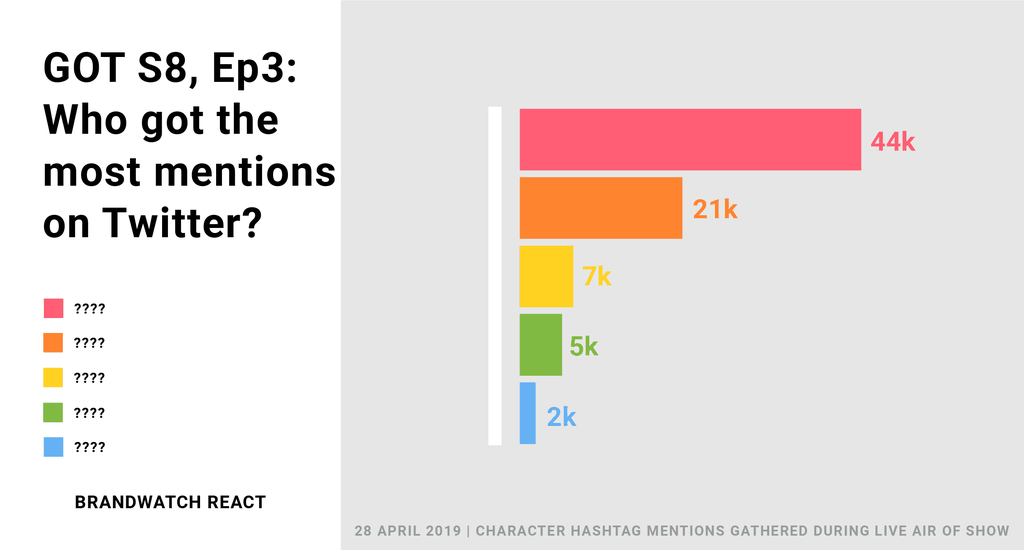 GOT S8, Ep3: Who got the most mentions on Twitter?

????
????
????
????
????

BRANDWATCH REACT

44k
21k
7k
5k
2k

28 APRIL 2019 | CHARACTER HASHTAG MENTIONS GATHERED DURING LIVE AIR OF SHOW